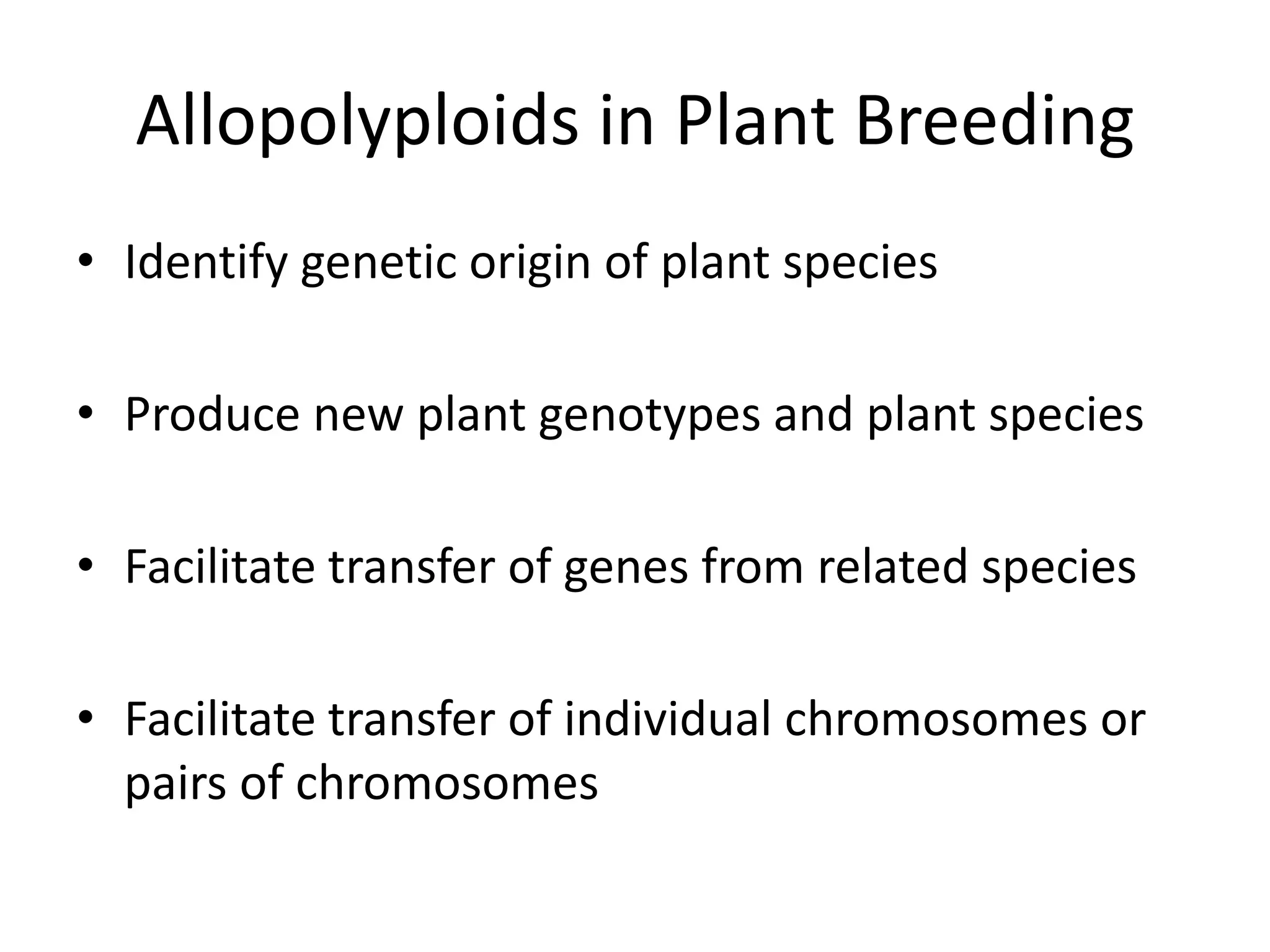 Allopolyploids in Plant Breeding

• Identify genetic origin of plant species

• Produce new plant genotypes and plant species

• Facilitate transfer of genes from related species

• Facilitate transfer of individual chromosomes or pairs of chromosomes